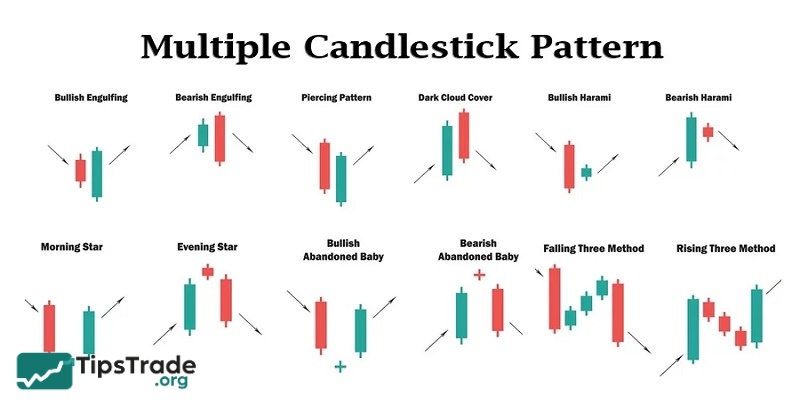 Multiple Candlestick Pattern

Bullish Engulfing

Bearish Engulfing

Piercing Pattern

Dark Cloud Cover

Bullish Harami

Bearish Harami

Morning Star

Evening Star

Bullish Abandoned Baby

Bearish Abandoned Baby

Falling Three Method

Rising Three Method

TipsTrade .org